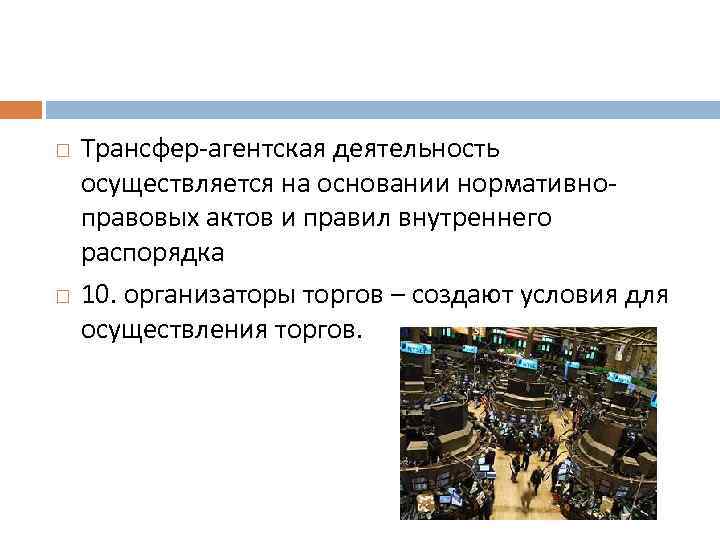 Трансфер-агентская деятельность осуществляется на основании нормативно-правовых актов и правил внутреннего распорядка

10. организаторы торгов – создают условия для осуществления торгов.